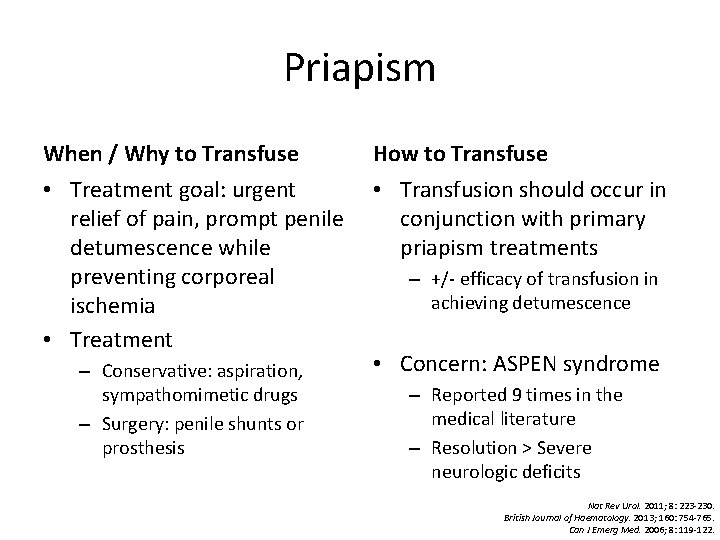 Priapism

When / Why to Transfuse

• Treatment goal: urgent relief of pain, prompt penile detumescence while preventing corporeal ischemia
• Treatment
– Conservative: aspiration, sympathomimetic drugs
– Surgery: penile shunts or prosthesis

How to Transfuse

• Transfusion should occur in conjunction with primary priapism treatments
– +/- efficacy of transfusion in achieving detumescence

• Concern: ASPEN syndrome
– Reported 9 times in the medical literature
– Resolution > Severe neurologic deficits

Nat Rev Urol. 2011; 8: 223-230.
British Journal of Haematology. 2013; 160: 754-765.
Can J Emerg Med. 2006; 8: 119-122.